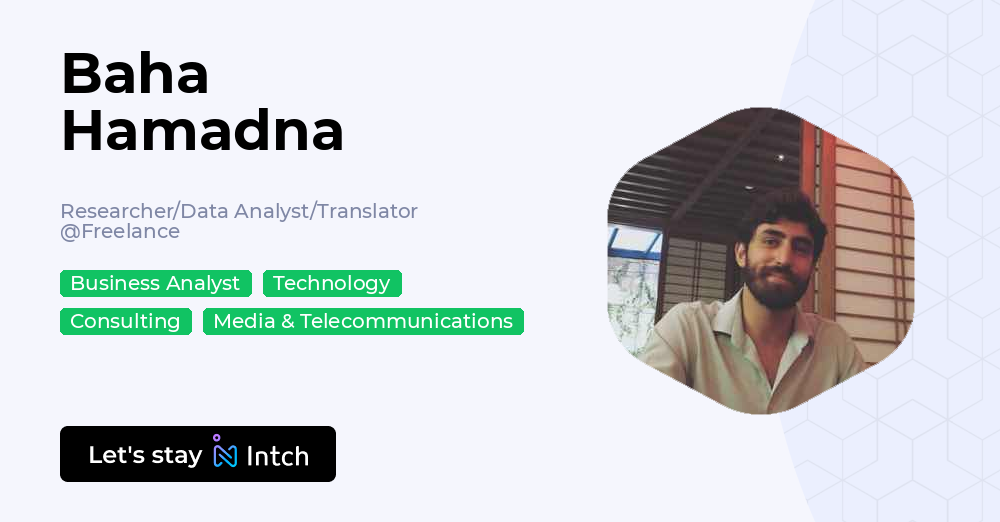 Baha Hamadna

Researcher/Data Analyst/Translator @Freelance

Business Analyst
Technology
Consulting
Media & Telecommunications

Let's stay Intch